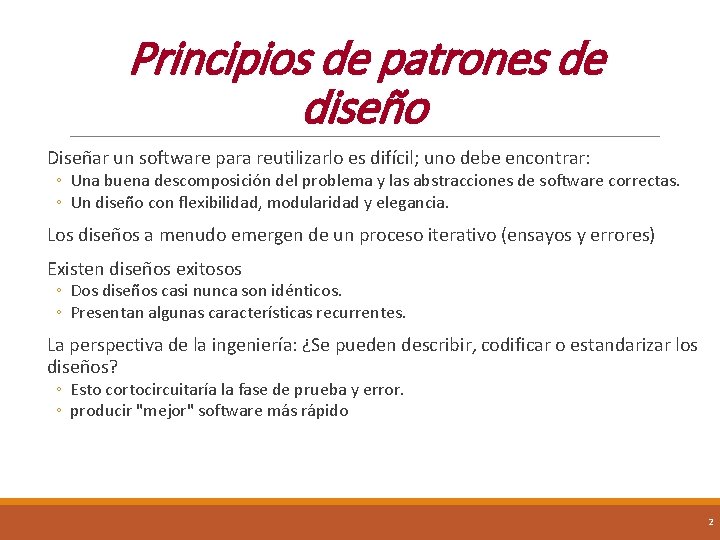 Principios de patrones de diseño

Diseñar un software para reutilizarlo es difícil; uno debe encontrar:
◦ Una buena descomposición del problema y las abstracciones de software correctas.
◦ Un diseño con flexibilidad, modularidad y elegancia.

Los diseños a menudo emergen de un proceso iterativo (ensayos y errores)

Existen diseños exitosos
◦ Dos diseños casi nunca son idénticos.
◦ Presentan algunas características recurrentes.

La perspectiva de la ingeniería: ¿Se pueden describir, codificar o estandarizar los diseños?
◦ Esto cortocircuitaría la fase de prueba y error.
◦ producir "mejor" software más rápido

2